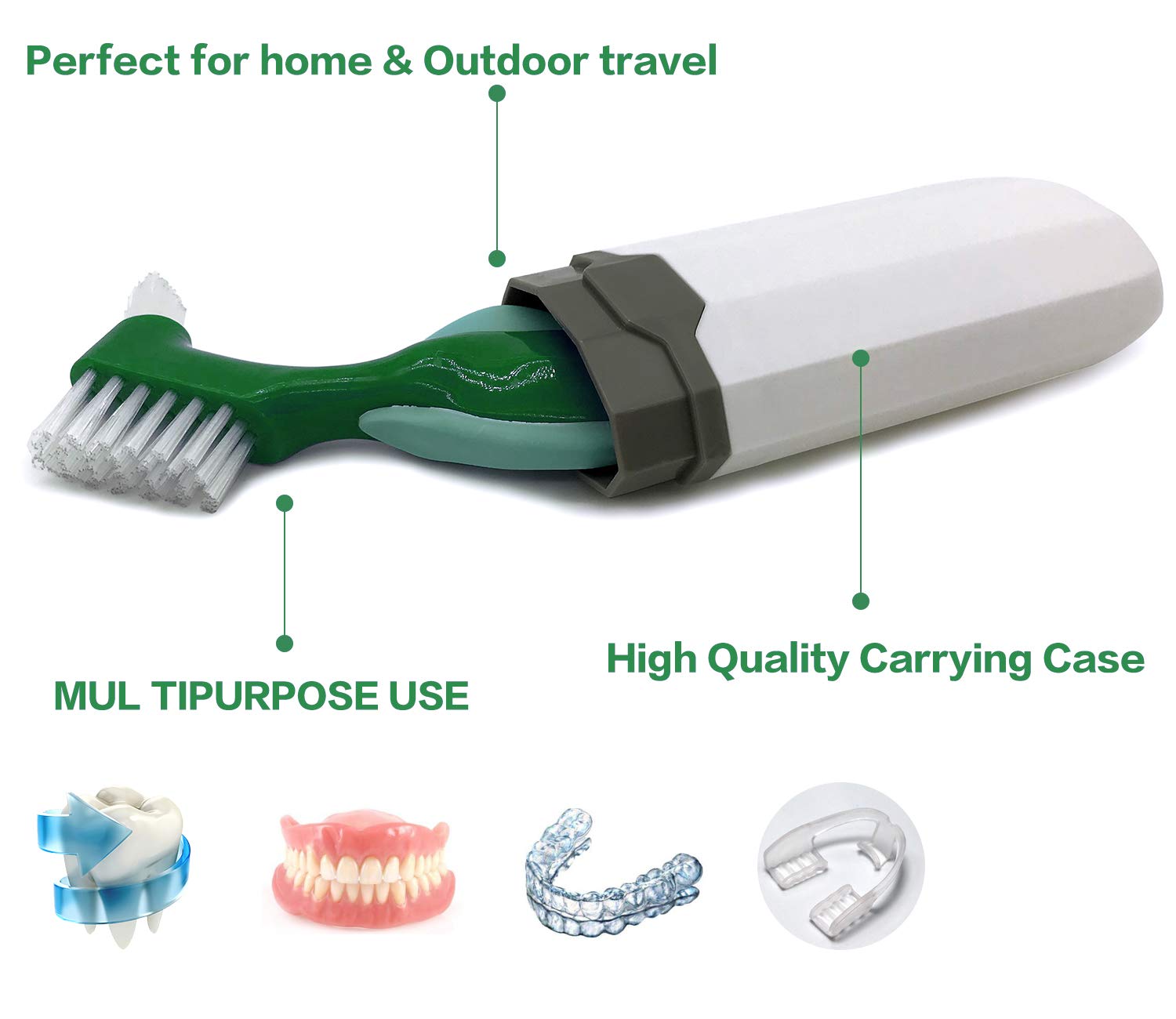 Perfect for home & Outdoor travel

High Quality Carrying Case

MUL TIPURPOSE USE